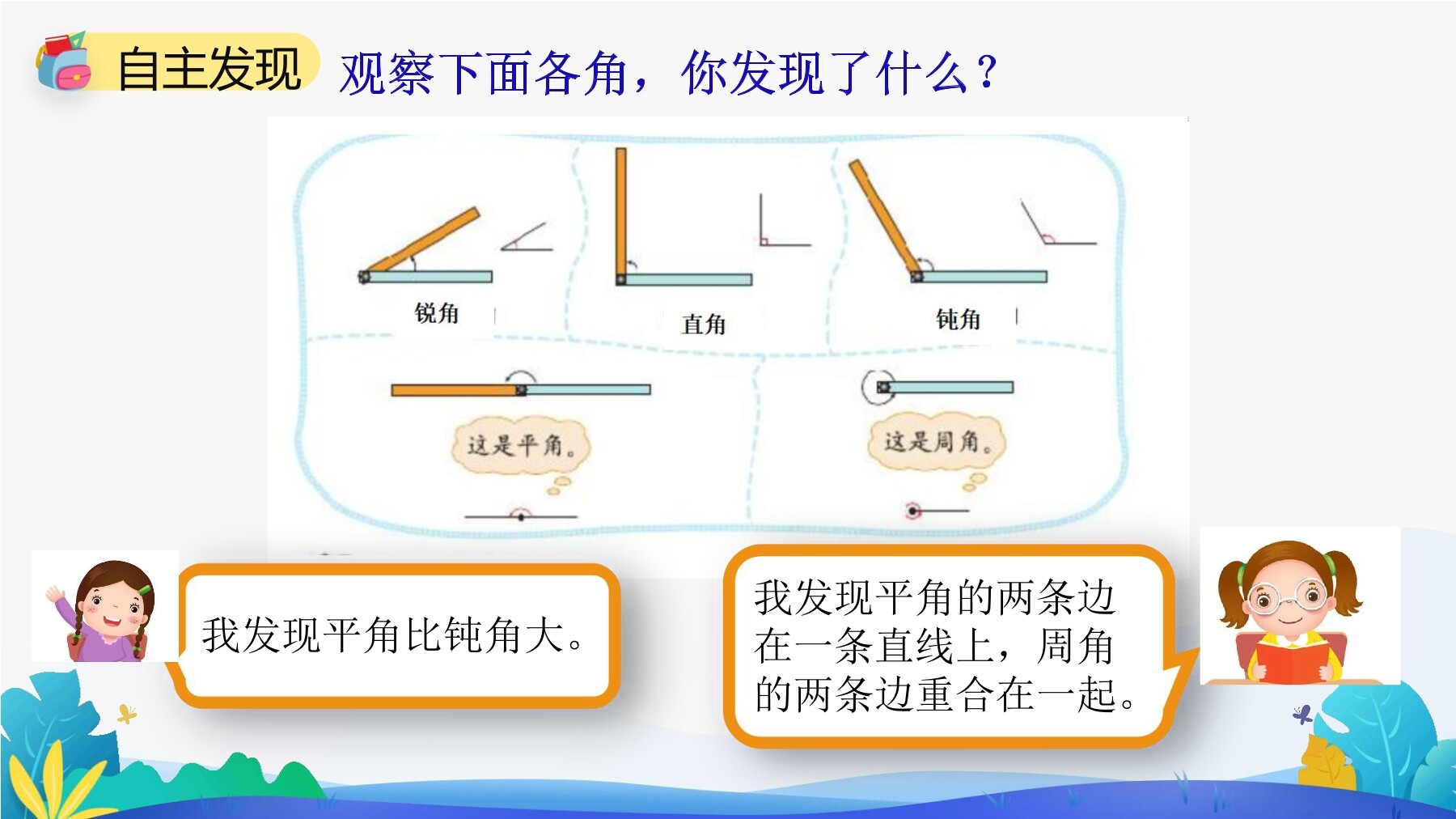 自主发现 观察下面各角，你发现了什么？

锐角

直角

钝角

这是平角。

这是周角。

我发现平角比钝角大。

我发现平角的两条边在一条直线上，周角的两条边重合在一起。